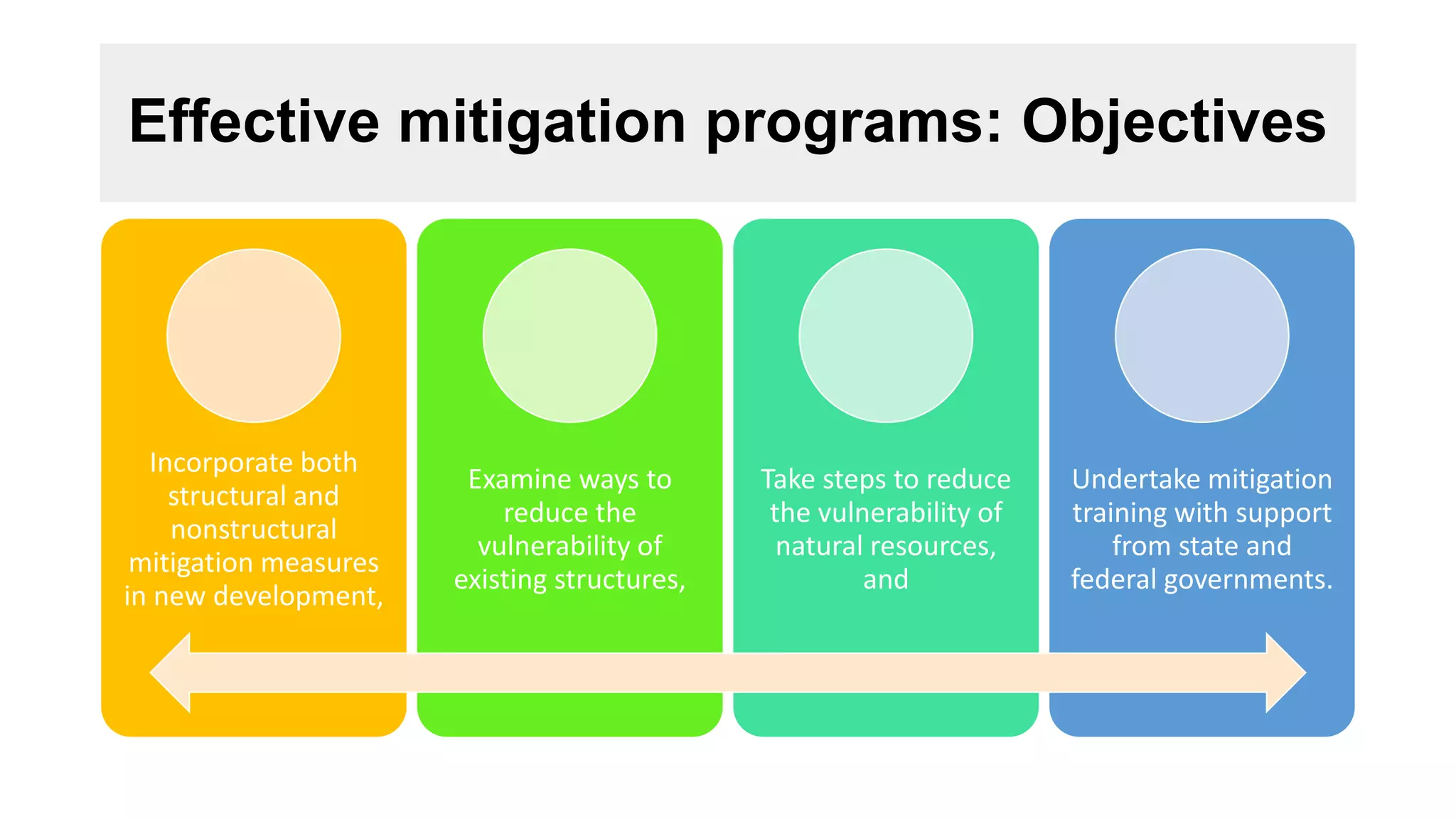 Effective mitigation programs: Objectives

Incorporate both structural and nonstructural mitigation measures in new development,

Examine ways to reduce the vulnerability of existing structures,

Take steps to reduce the vulnerability of natural resources, and

Undertake mitigation training with support from state and federal governments.